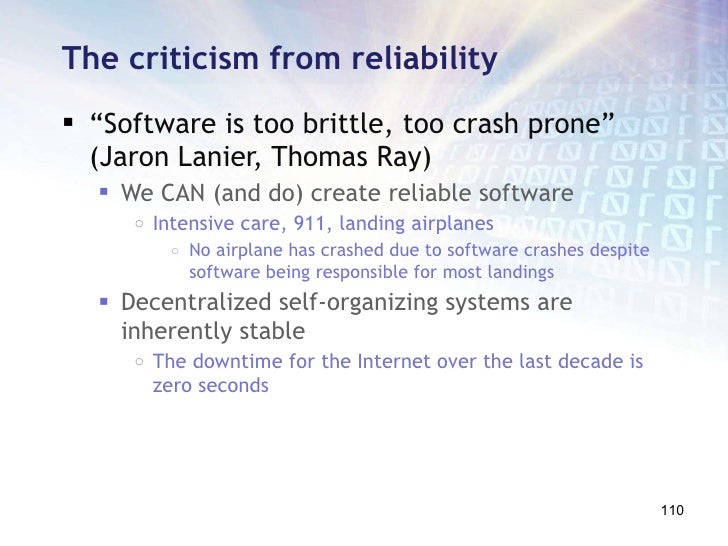 The criticism from reliability

▪ “Software is too brittle, too crash prone” (Jaron Lanier, Thomas Ray)

▪ We CAN (and do) create reliable software

○ Intensive care, 911, landing airplanes

○ No airplane has crashed due to software crashes despite software being responsible for most landings

▪ Decentralized self-organizing systems are inherently stable

○ The downtime for the Internet over the last decade is zero seconds

110